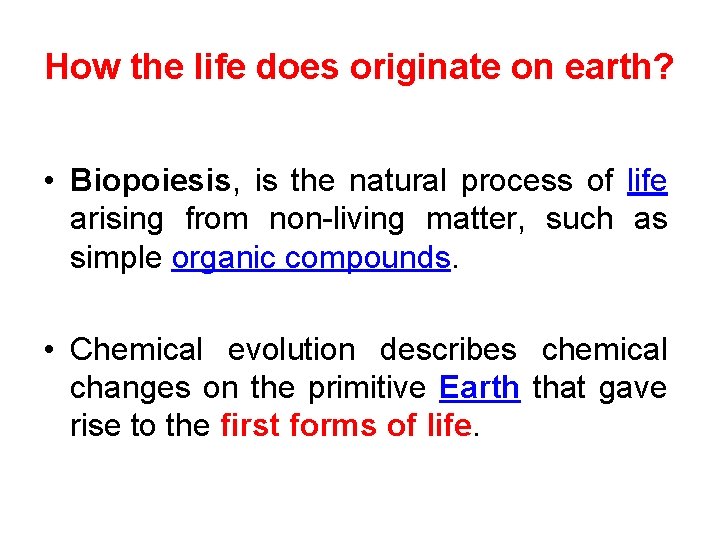 How the life does originate on earth?

• Biopoiesis, is the natural process of life arising from non-living matter, such as simple organic compounds.

• Chemical evolution describes chemical changes on the primitive Earth that gave rise to the first forms of life.